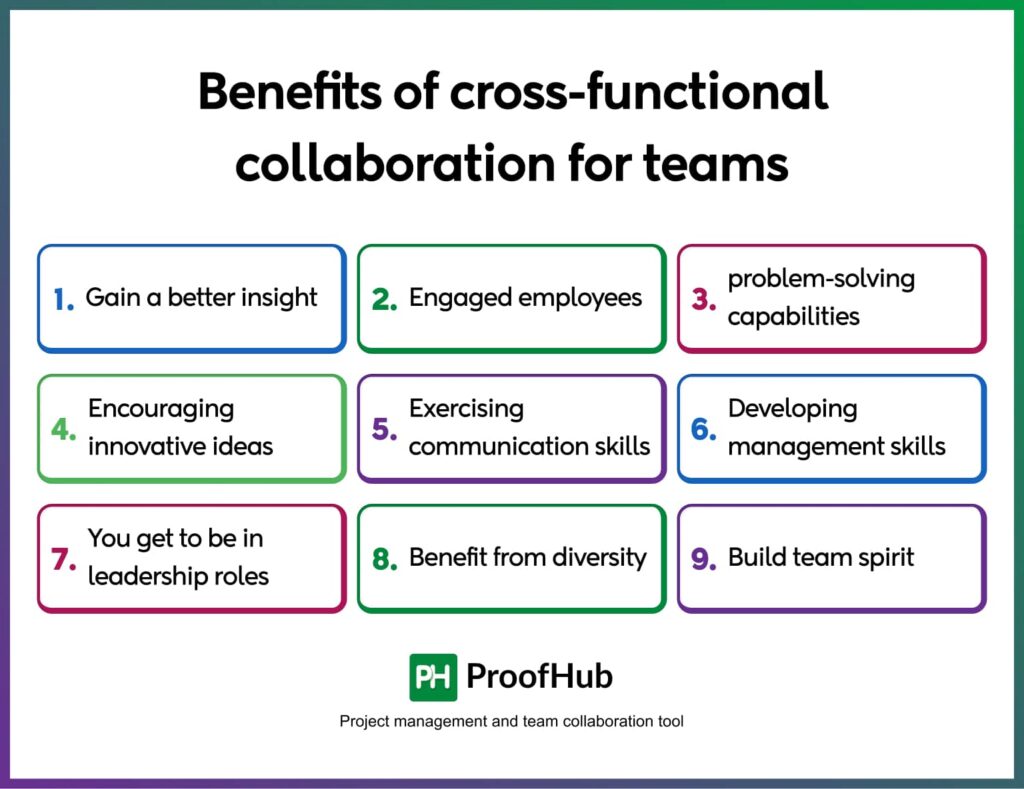 Benefits of cross-functional collaboration for teams

1. Gain a better insight

2. Engaged employees

3. problem-solving capabilities

4. Encouraging innovative ideas

5. Exercising communication skills

6. Developing management skills

7. You get to be in leadership roles

8. Benefit from diversity

9. Build team spirit

PH ProofHub

Project management and team collaboration tool